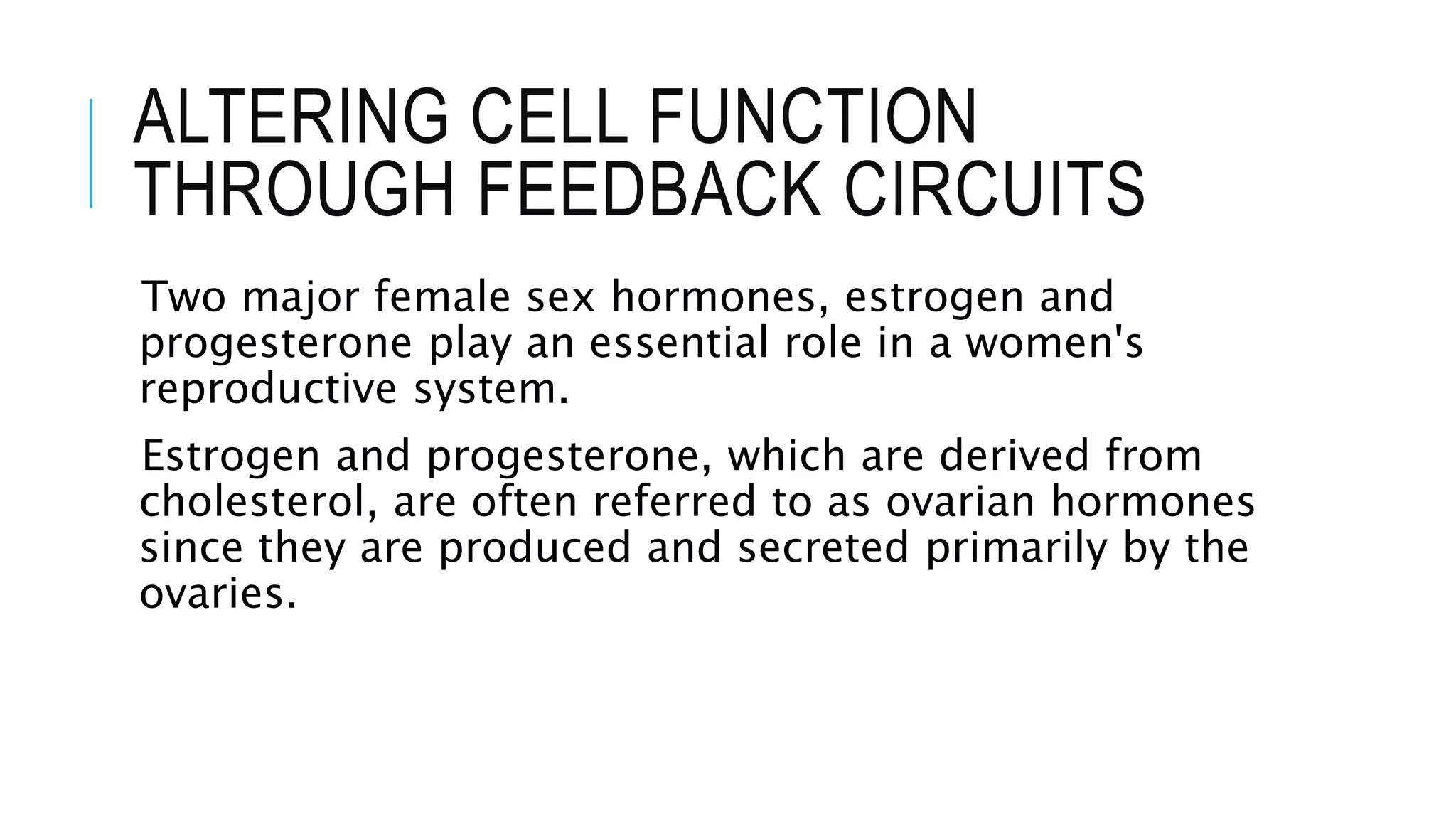 ALTERING CELL FUNCTION THROUGH FEEDBACK CIRCUITS

Two major female sex hormones, estrogen and progesterone play an essential role in a women's reproductive system.

Estrogen and progesterone, which are derived from cholesterol, are often referred to as ovarian hormones since they are produced and secreted primarily by the ovaries.